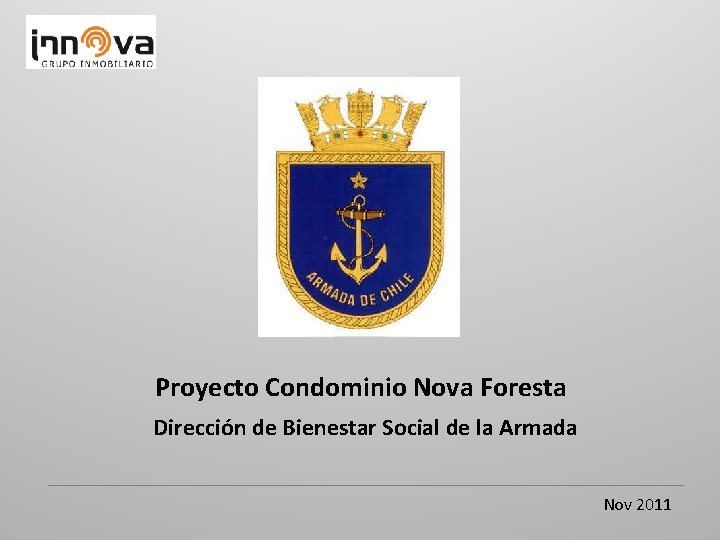 innova
GRUPO INMOBILIARIO

ARMADA DE CHILE

Proyecto Condominio Nova Foresta

Dirección de Bienestar Social de la Armada

Nov 2011